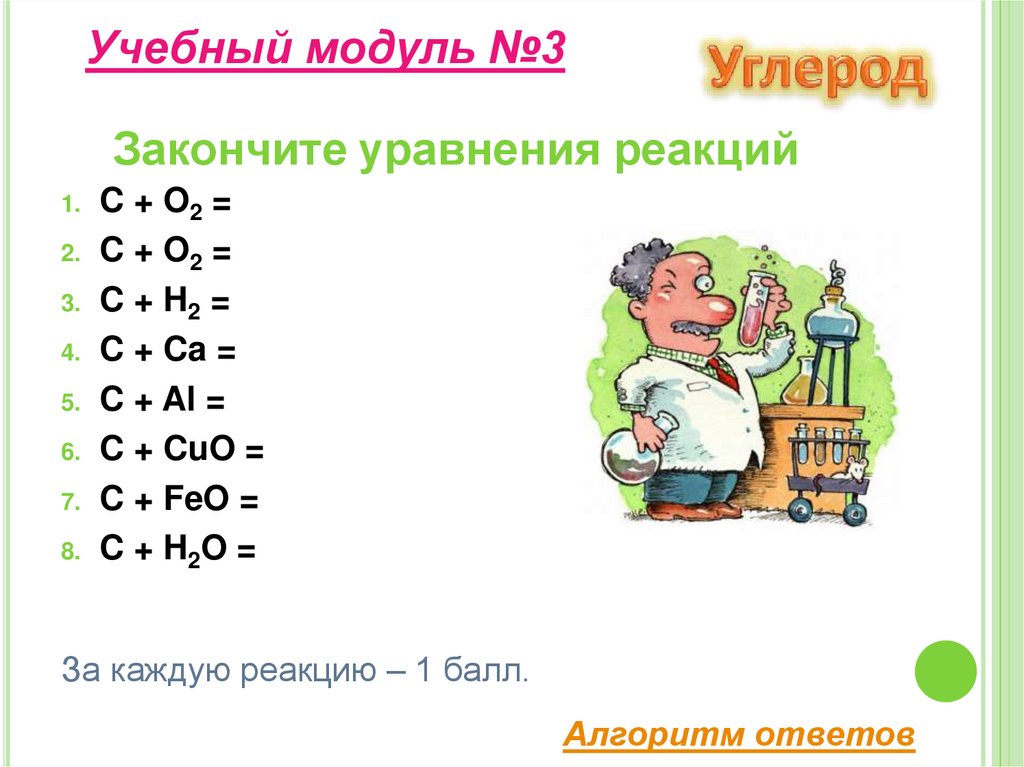 Учебный модуль №3

Углерод

Закончите уравнения реакций

1. $C + O_2 =$
2. $C + O_2 =$
3. $C + H_2 =$
4. $C + Ca =$
5. $C + Al =$
6. $C + CuO =$
7. $C + FeO =$
8. $C + H_2O =$

За каждую реакцию – 1 балл.

Алгоритм ответов